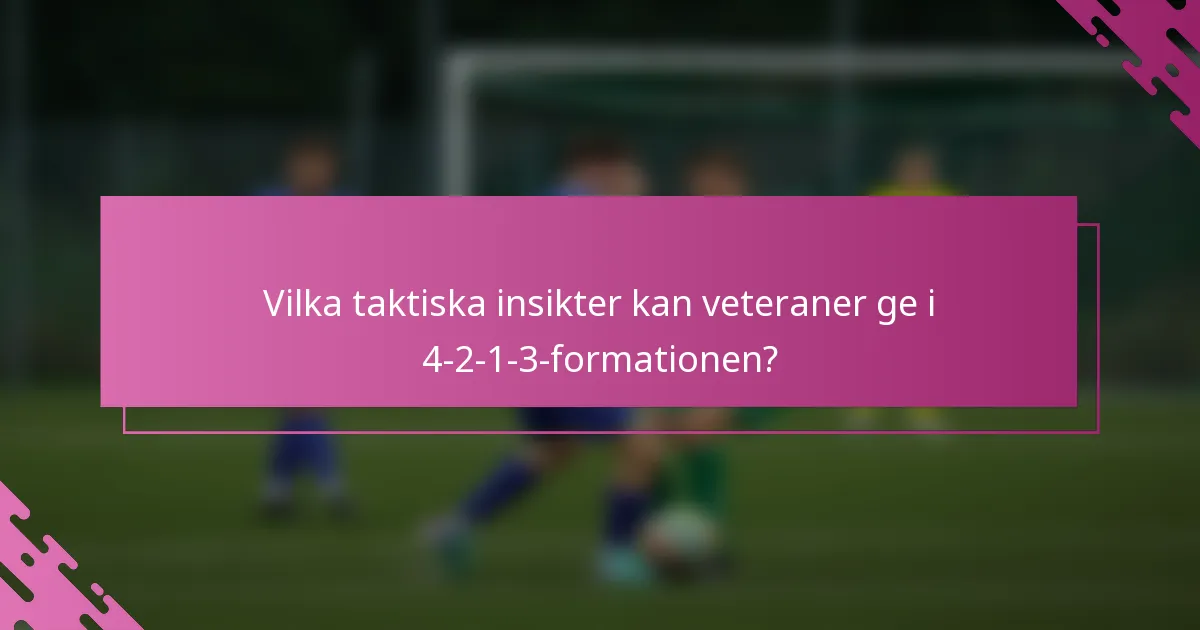 Vilka taktiska insikter kan veteraner ge i 4-2-1-3-formationen?